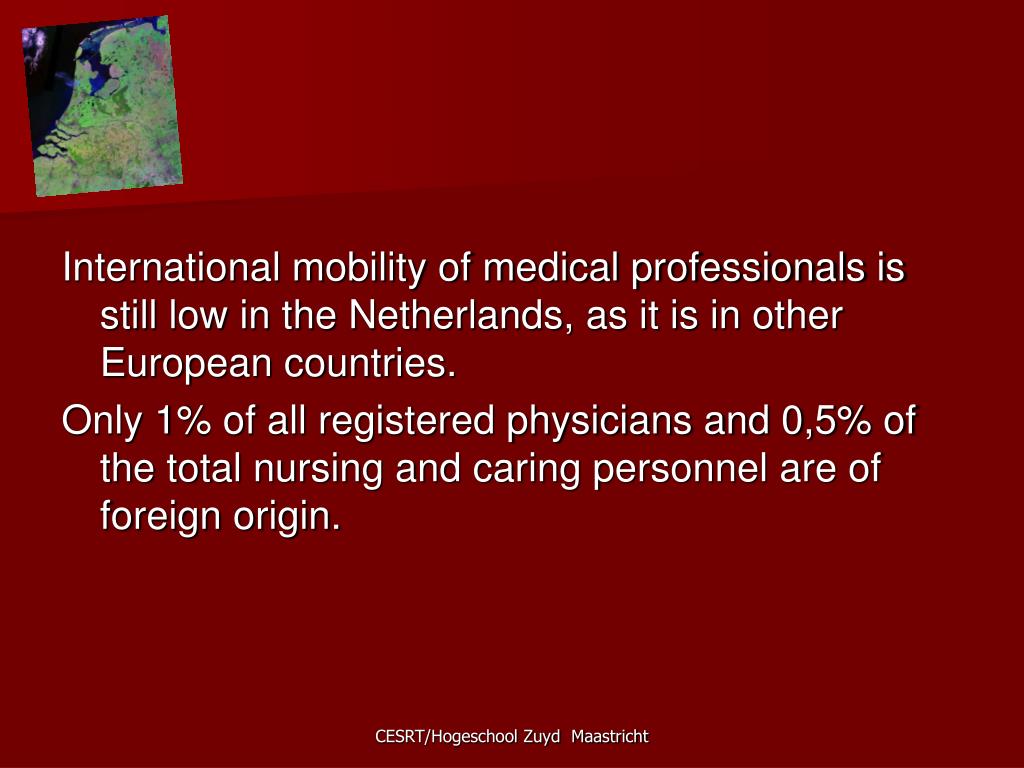 International mobility of medical professionals is still low in the Netherlands, as it is in other European countries.

Only 1% of all registered physicians and 0,5% of the total nursing and caring personnel are of foreign origin.

CESRT/Hogeschool Zuyd Maastricht